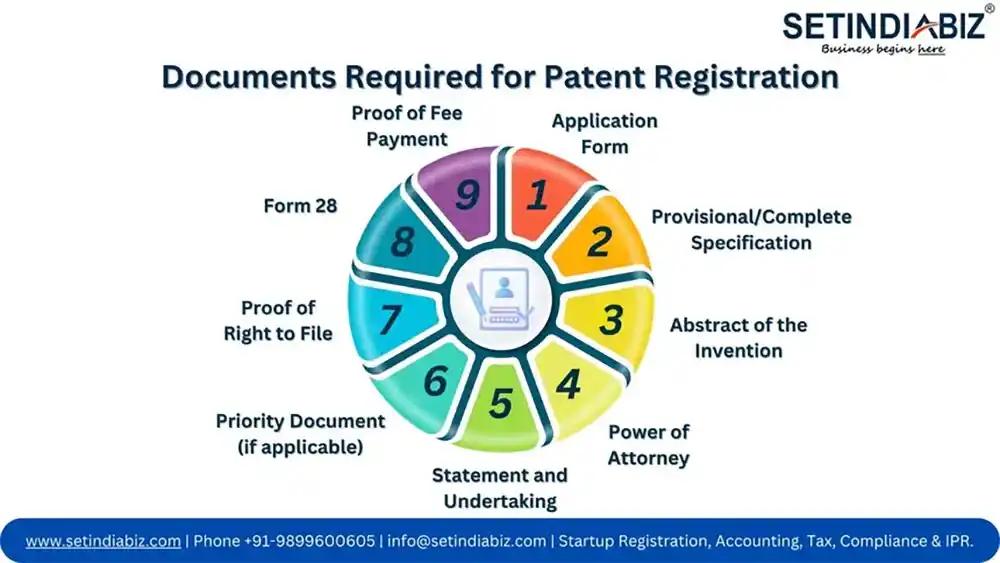 SETINDIABIZ®
Business begins here

Documents Required for Patent Registration

1
Application Form

2
Provisional/Complete Specification

3
Abstract of the Invention

4
Power of Attorney

5
Statement and Undertaking

6
Priority Document (if applicable)

7
Proof of Right to File

8
Form 28

9
Proof of Fee Payment

www.setindiabiz.com | Phone +91-9899600605 | info@setindiabiz.com | Startup Registration, Accounting, Tax, Compliance & IPR.